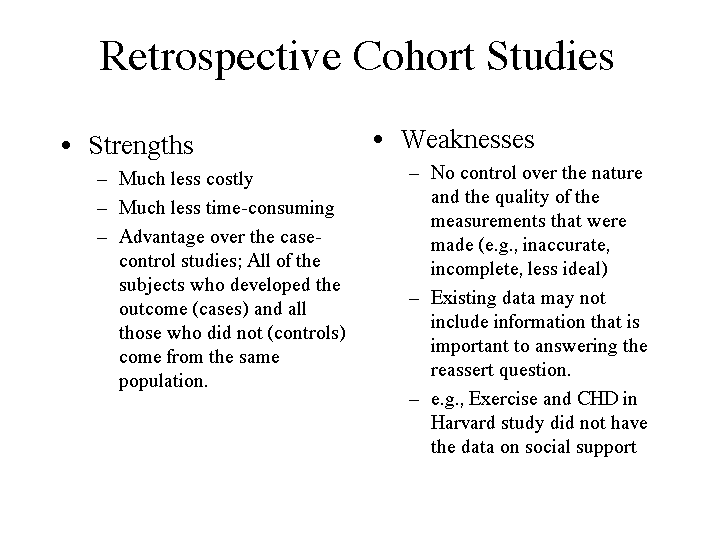 Retrospective Cohort Studies

• Strengths
– Much less costly
– Much less time-consuming
– Advantage over the case-control studies; All of the subjects who developed the outcome (cases) and all those who did not (controls) come from the same population.

• Weaknesses
– No control over the nature and the quality of the measurements that were made (e.g., inaccurate, incomplete, less ideal)
– Existing data may not include information that is important to answering the reassert question.
– e.g., Exercise and CHD in Harvard study did not have the data on social support